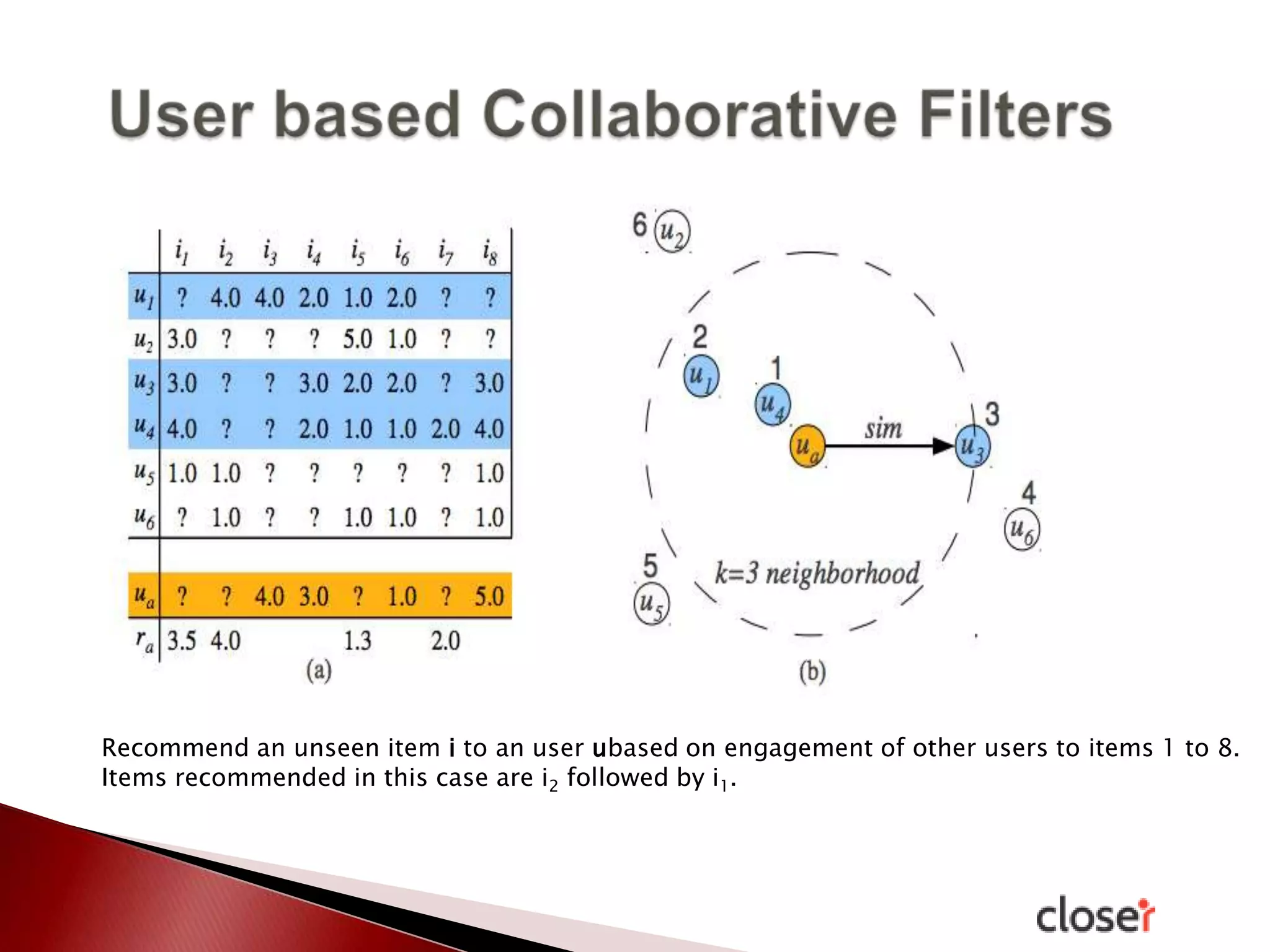 User based Collaborative Filters

| | $i_1$ | $i_2$ | $i_3$ | $i_4$ | $i_5$ | $i_6$ | $i_7$ | $i_8$ |
|---|---|---|---|---|---|---|---|---|
| $u_1$ | ? | 4.0 | 4.0 | 2.0 | 1.0 | 2.0 | ? | ? |
| $u_2$ | 3.0 | ? | ? | ? | 5.0 | 1.0 | ? | ? |
| $u_3$ | 3.0 | ? | ? | 3.0 | 2.0 | 2.0 | ? | 3.0 |
| $u_4$ | 4.0 | ? | ? | 2.0 | 1.0 | 1.0 | 2.0 | 4.0 |
| $u_5$ | 1.0 | 1.0 | ? | ? | ? | ? | ? | 1.0 |
| $u_6$ | ? | 1.0 | ? | ? | 1.0 | 1.0 | ? | 1.0 |
| $u_a$ | ? | ? | 4.0 | 3.0 | ? | 1.0 | ? | 5.0 |
| $r_a$ | 3.5 | 4.0 | | | 1.3 | | 2.0 | |

(a)

6 $u_2$
2 $u_1$
1 $u_4$
$u_a$ sim $u_3$ 3
4 $u_6$
5 $u_5$
k=3 neighborhood

(b)

Recommend an unseen item i to an user ubased on engagement of other users to items 1 to 8. Items recommended in this case are $i_2$ followed by $i_1$.

closer